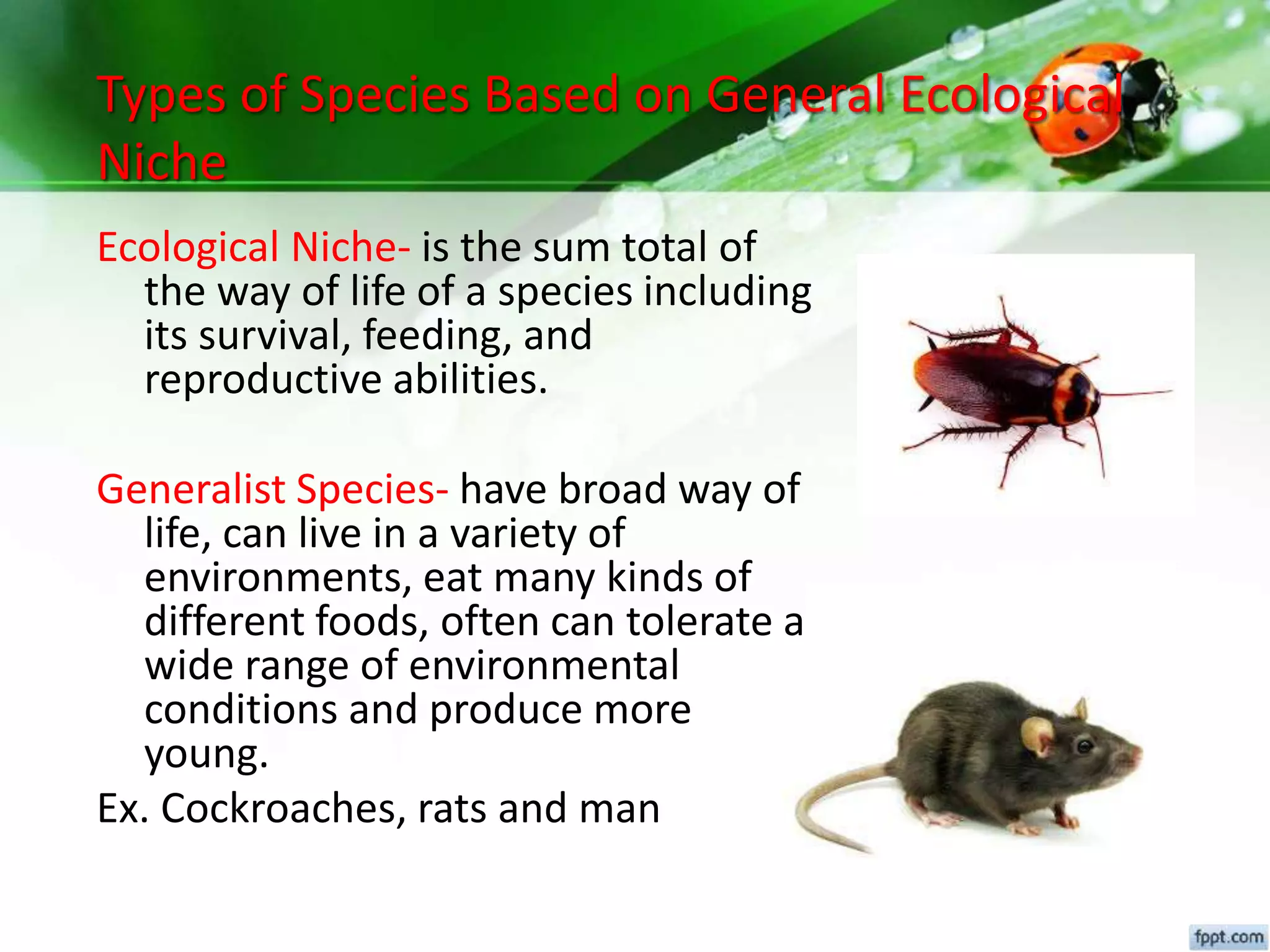 Types of Species Based on General Ecological Niche

Ecological Niche- is the sum total of the way of life of a species including its survival, feeding, and reproductive abilities.

Generalist Species- have broad way of life, can live in a variety of environments, eat many kinds of different foods, often can tolerate a wide range of environmental conditions and produce more young.

Ex. Cockroaches, rats and man

fppt.com